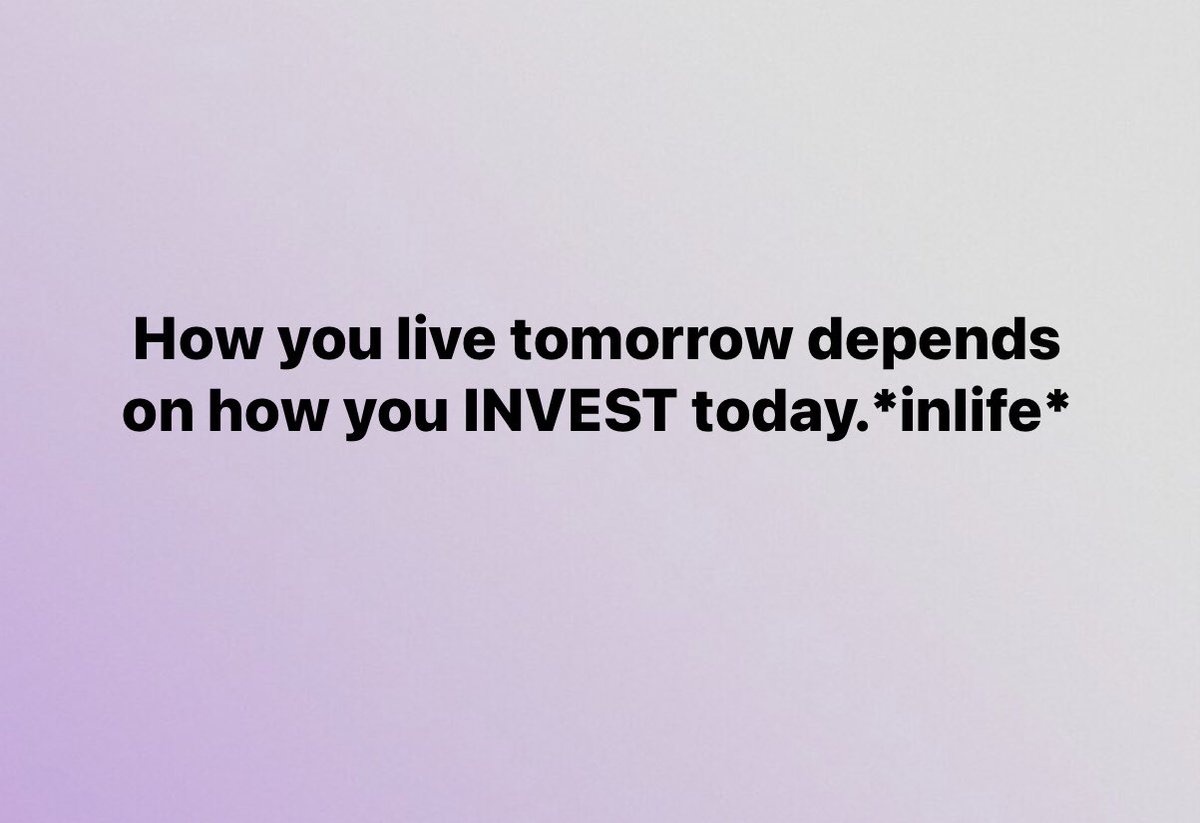 How you live tomorrow depends on how you INVEST today.*inlife*